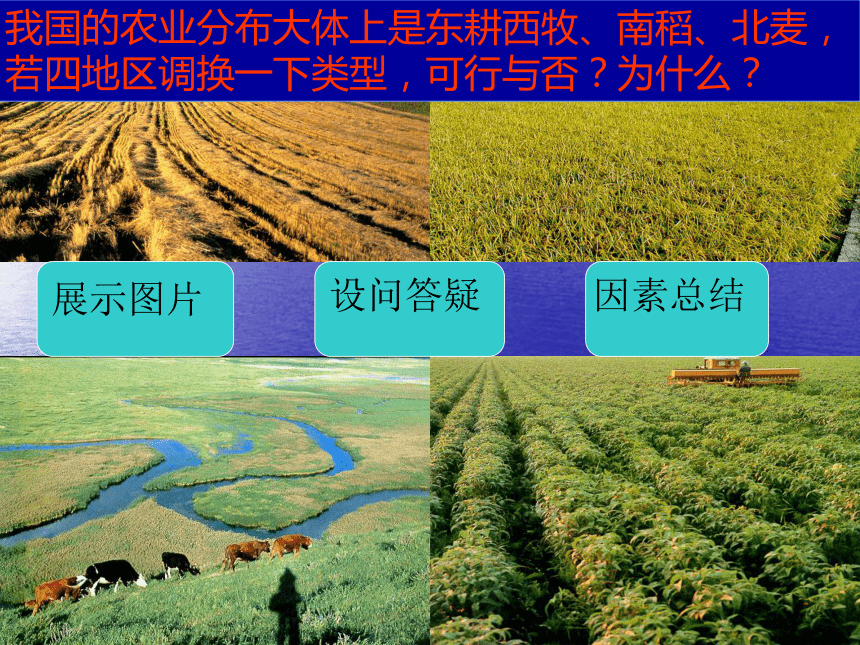 我国的农业分布大体上是东耕西牧、南稻、北麦，若四地区调换一下类型，可行与否？为什么？

展示图片

设问答疑

因素总结